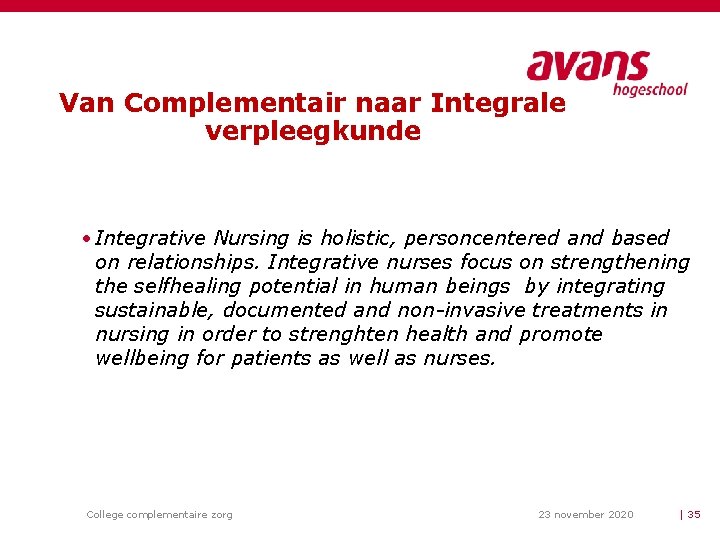 avans
hogeschool

Van Complementair naar Integrale verpleegkunde

• Integrative Nursing is holistic, personcentered and based on relationships. Integrative nurses focus on strengthening the selfhealing potential in human beings by integrating sustainable, documented and non-invasive treatments in nursing in order to strenghten health and promote wellbeing for patients as well as nurses.

College complementaire zorg

23 november 2020

| 35